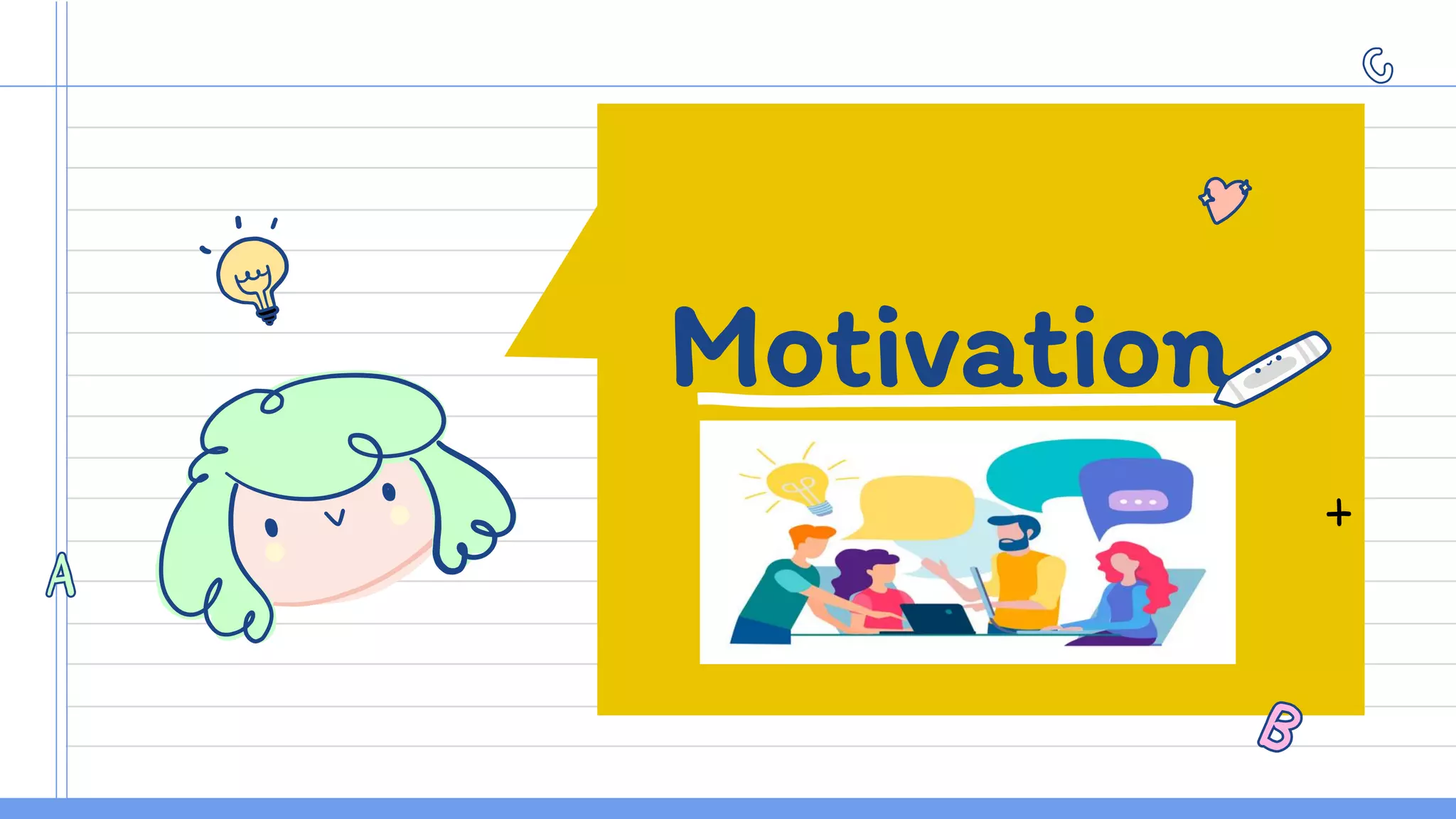 C

Motivation

A

B